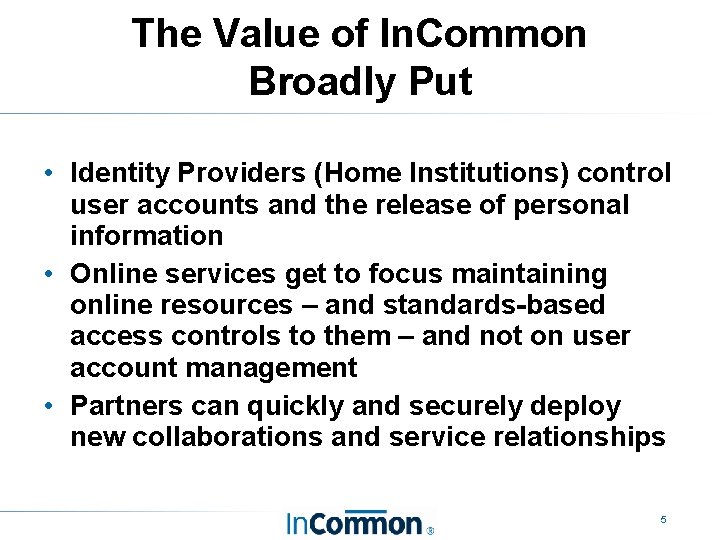 The Value of InCommon Broadly Put

• Identity Providers (Home Institutions) control user accounts and the release of personal information
• Online services get to focus maintaining online resources – and standards-based access controls to them – and not on user account management
• Partners can quickly and securely deploy new collaborations and service relationships

InCommon®

5